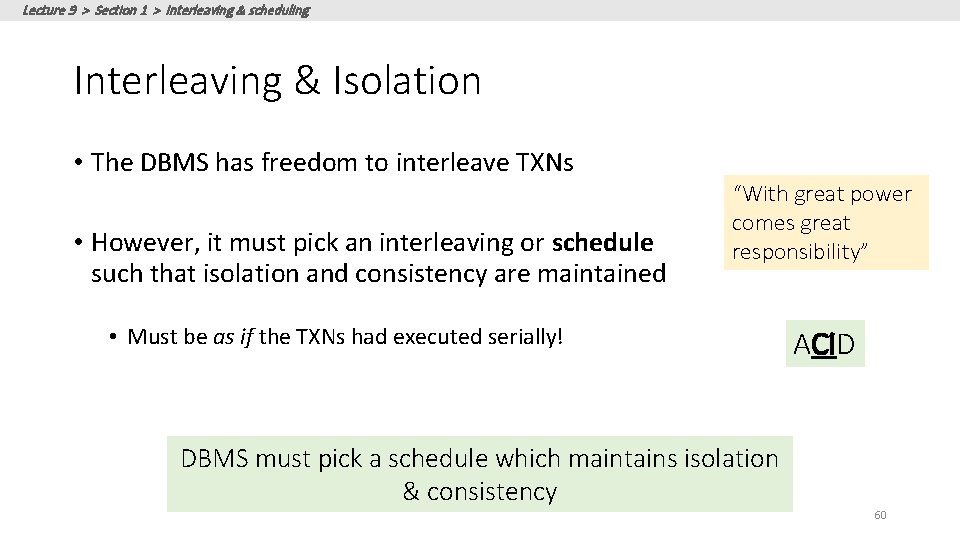 Lecture 9 > Section 1 > Interleaving & scheduling

Interleaving & Isolation

• The DBMS has freedom to interleave TXNs

• However, it must pick an interleaving or schedule such that isolation and consistency are maintained

• Must be as if the TXNs had executed serially!

"With great power comes great responsibility"

ACID

DBMS must pick a schedule which maintains isolation & consistency

60